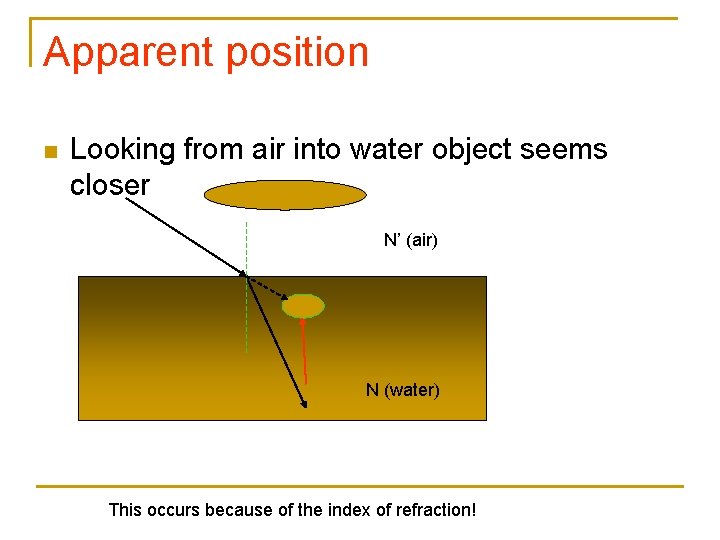 Apparent position

Looking from air into water object seems closer

N' (air)

N (water)

This occurs because of the index of refraction!